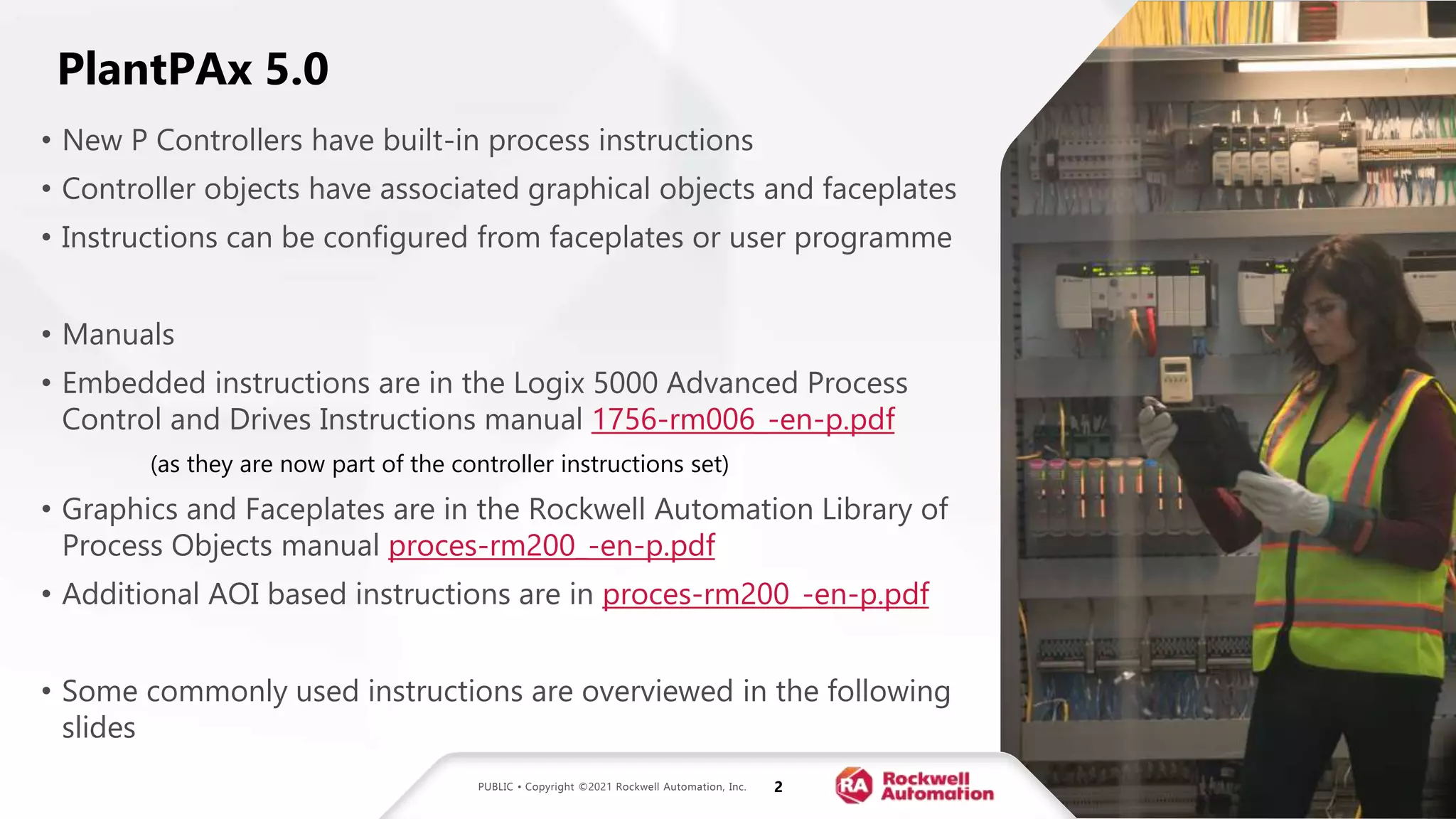 PlantPAx 5.0

• New P Controllers have built-in process instructions
• Controller objects have associated graphical objects and faceplates
• Instructions can be configured from faceplates or user programme

• Manuals
• Embedded instructions are in the Logix 5000 Advanced Process Control and Drives Instructions manual 1756-rm006_-en-p.pdf

(as they are now part of the controller instructions set)

• Graphics and Faceplates are in the Rockwell Automation Library of Process Objects manual proces-rm200_-en-p.pdf
• Additional AOI based instructions are in proces-rm200_-en-p.pdf

• Some commonly used instructions are overviewed in the following slides

PUBLIC • Copyright ©2021 Rockwell Automation, Inc. 2

RA Rockwell Automation